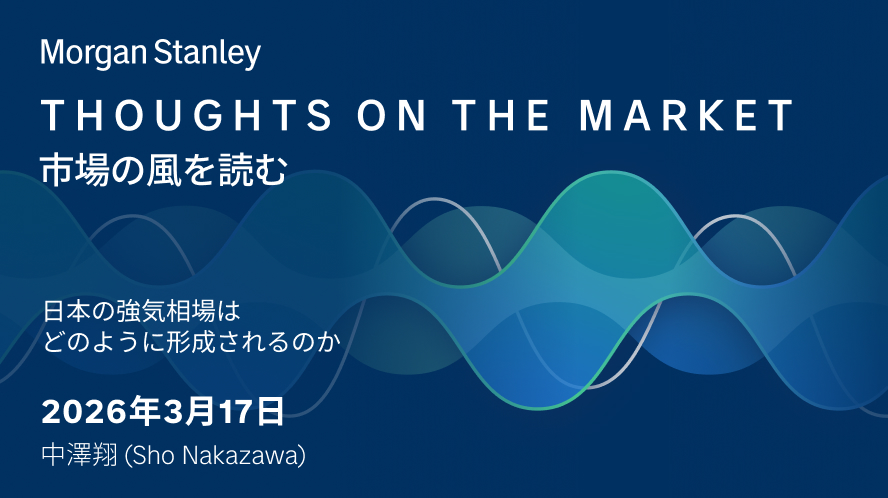 Morgan Stanley

THOUGHTS ON THE MARKET

市場の風を読む

日本の強気相場は
どのように形成されるのか

2026年3月17日

中澤翔 (Sho Nakazawa)